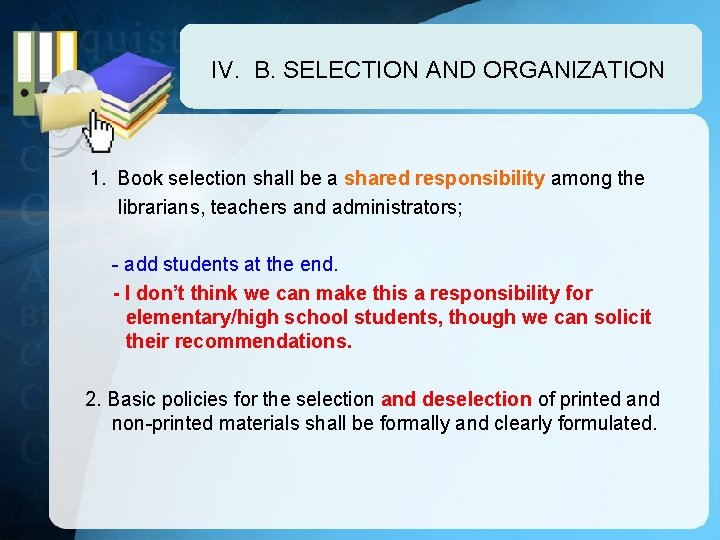 IV. B. SELECTION AND ORGANIZATION

1. Book selection shall be a shared responsibility among the librarians, teachers and administrators;

- add students at the end.

- I don't think we can make this a responsibility for elementary/high school students, though we can solicit their recommendations.

2. Basic policies for the selection and deselection of printed and non-printed materials shall be formally and clearly formulated.